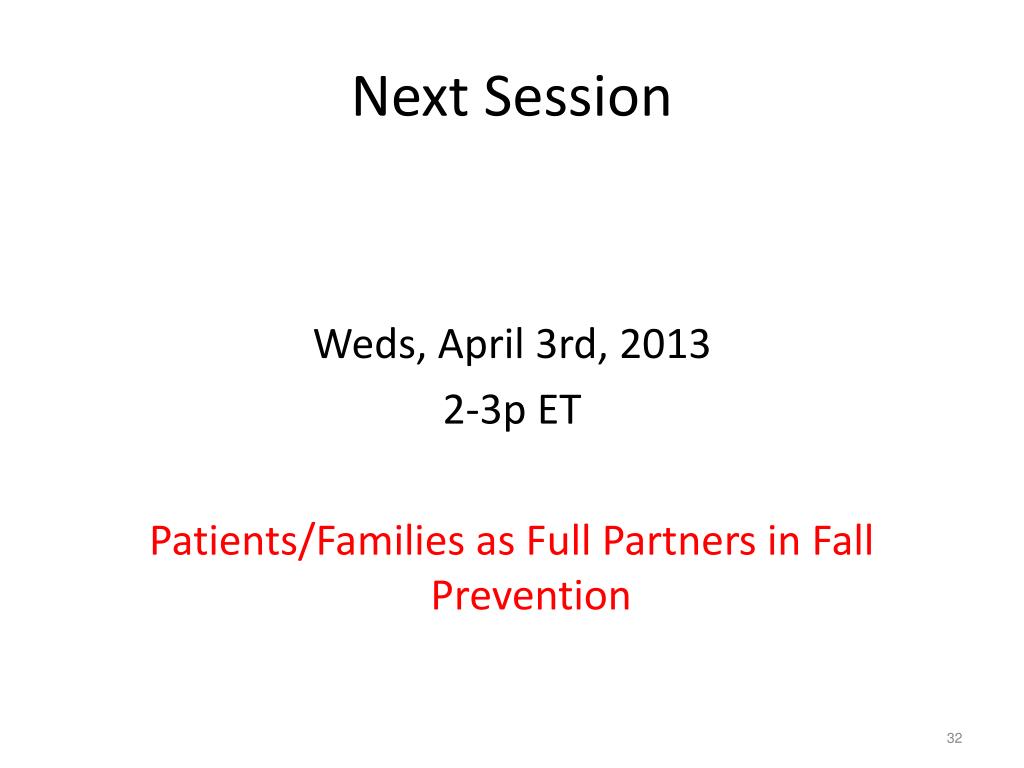 Next Session

Weds, April 3rd, 2013
2-3p ET

Patients/Families as Full Partners in Fall Prevention

32